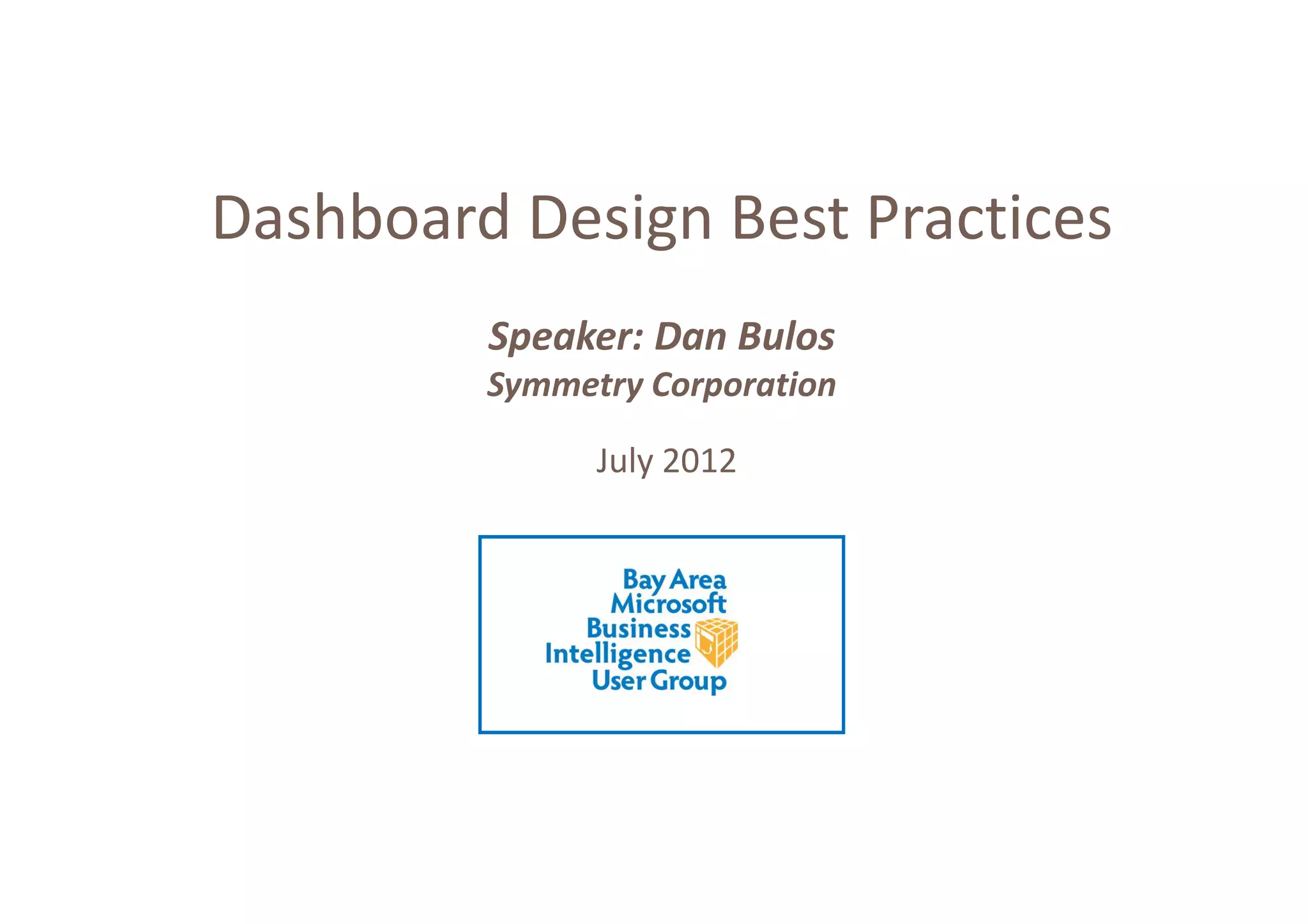 Dashboard Design Best Practices

Speaker: Dan Bulos
Symmetry Corporation

July 2012

Bay Area
Microsoft
Business
Intelligence
User Group